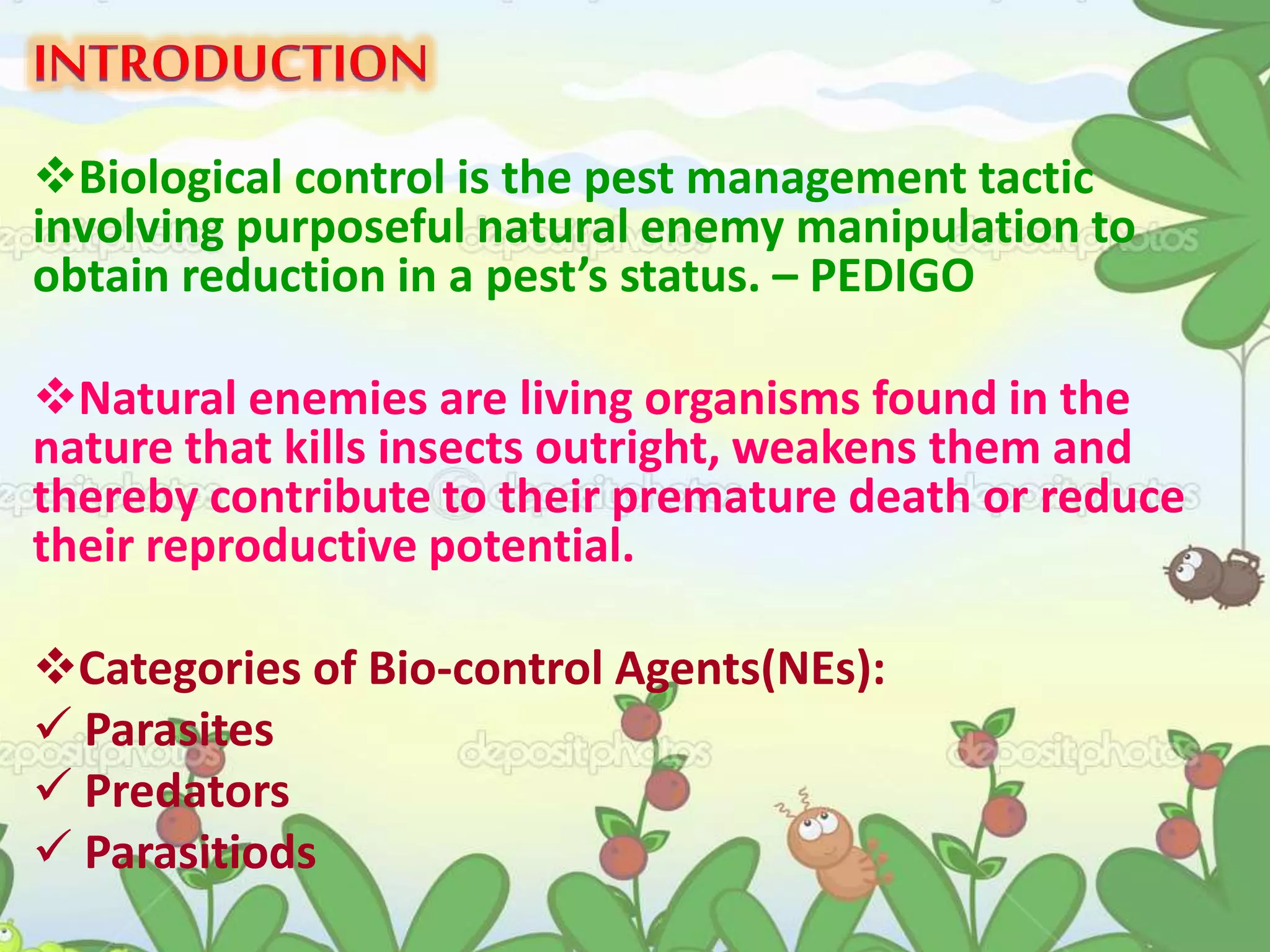 INTRODUCTION

❖Biological control is the pest management tactic involving purposeful natural enemy manipulation to obtain reduction in a pest's status. – PEDIGO

❖Natural enemies are living organisms found in the nature that kills insects outright, weakens them and thereby contribute to their premature death or reduce their reproductive potential.

❖Categories of Bio-control Agents(NEs):
✓ Parasites
✓ Predators
✓ Parasitiods

depositphotos